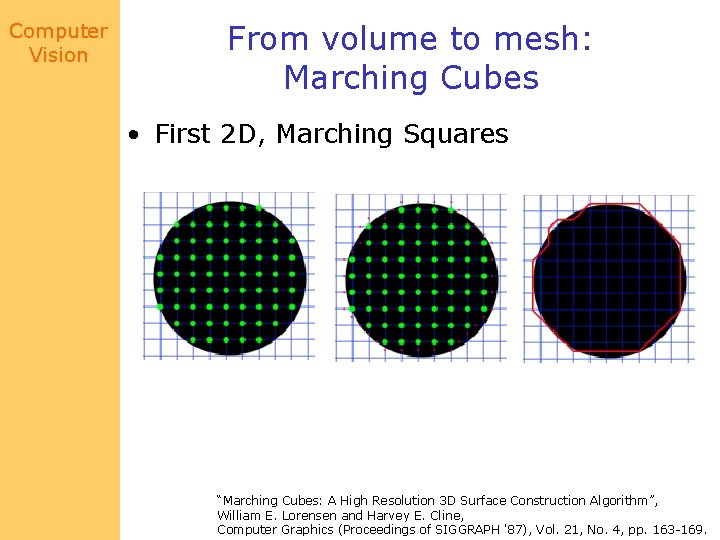 Computer Vision

From volume to mesh: Marching Cubes

• First 2D, Marching Squares

"Marching Cubes: A High Resolution 3D Surface Construction Algorithm", William E. Lorensen and Harvey E. Cline, Computer Graphics (Proceedings of SIGGRAPH '87), Vol. 21, No. 4, pp. 163-169.